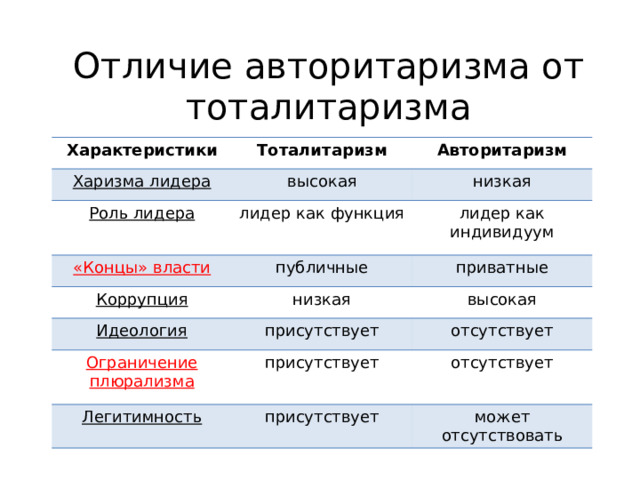 Отличие авторитаризма от тоталитаризма

| Характеристики | Тоталитаризм | Авторитаризм |
|---|---|---|
| Харизма лидера | высокая | низкая |
| Роль лидера | лидер как функция | лидер как индивидуум |
| «Концы» власти | публичные | приватные |
| Коррупция | низкая | высокая |
| Идеология | присутствует | отсутствует |
| Ограничение плюрализма | присутствует | отсутствует |
| Легитимность | присутствует | может отсутствовать |